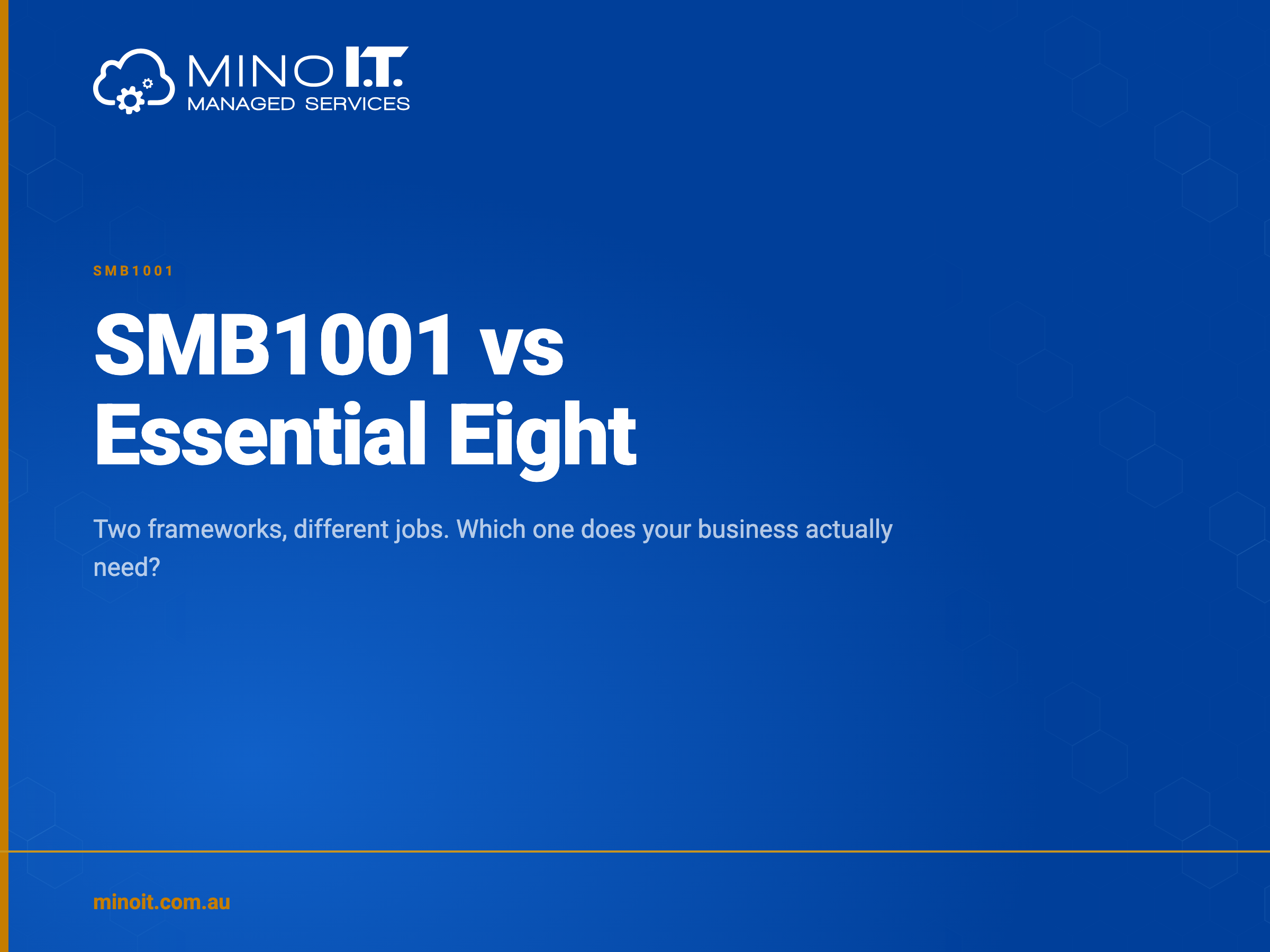 MINO I.T.
MANAGED SERVICES

SMB1001

SMB1001 vs Essential Eight

Two frameworks, different jobs. Which one does your business actually need?

minoit.com.au